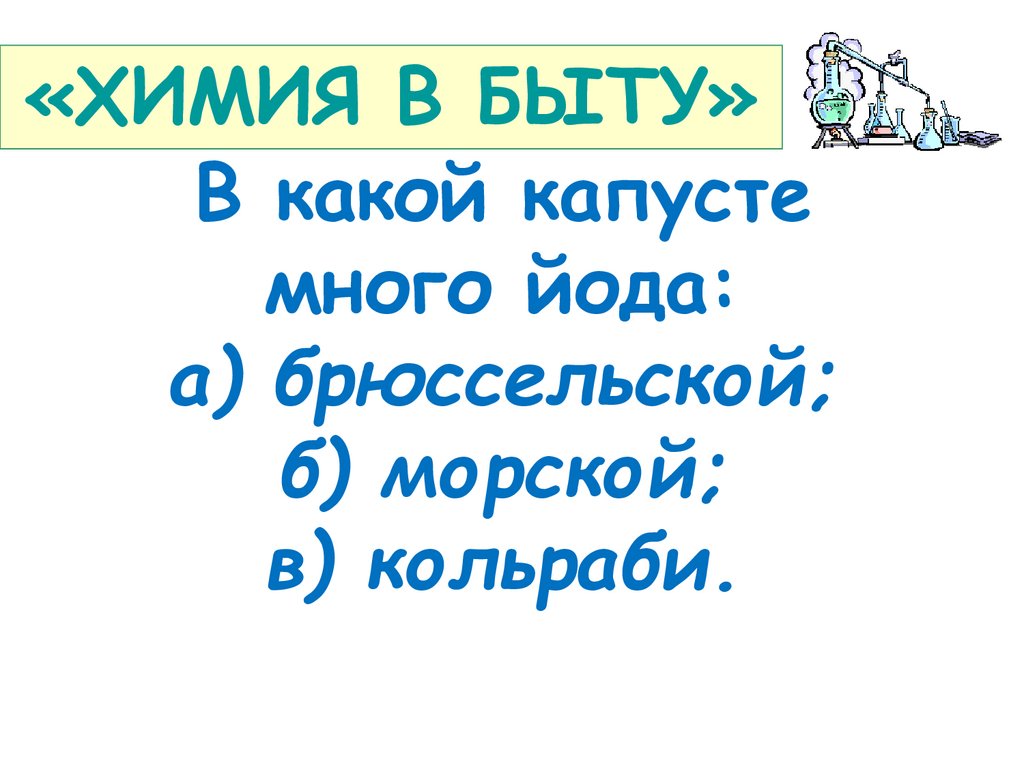 «ХИМИЯ В БЫТУ»

В какой капусте много йода:
а) брюссельской;
б) морской;
в) кольраби.